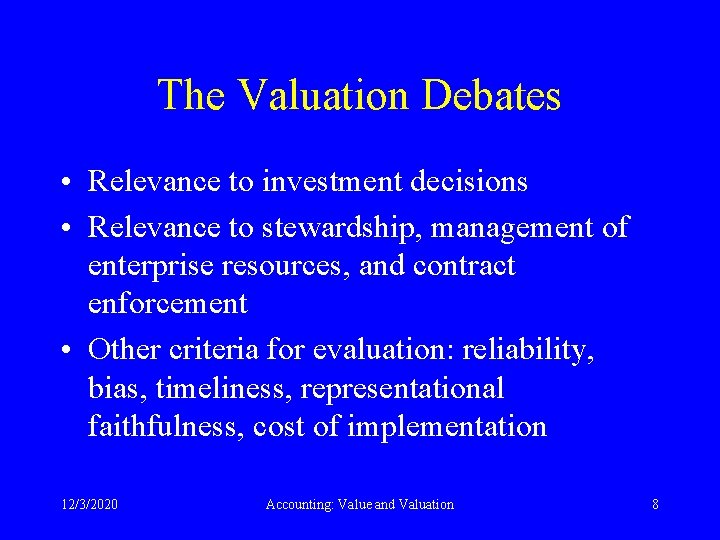 The Valuation Debates

• Relevance to investment decisions
• Relevance to stewardship, management of enterprise resources, and contract enforcement
• Other criteria for evaluation: reliability, bias, timeliness, representational faithfulness, cost of implementation

12/3/2020 Accounting: Value and Valuation 8